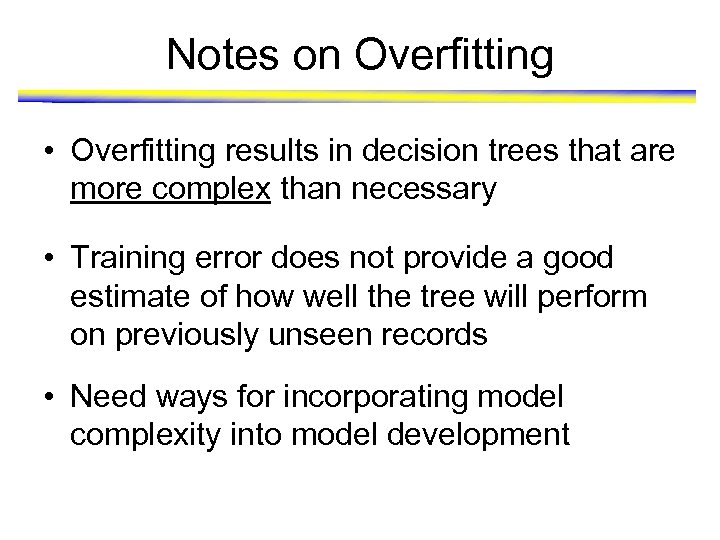 Notes on Overfitting

• Overfitting results in decision trees that are more complex than necessary

• Training error does not provide a good estimate of how well the tree will perform on previously unseen records

• Need ways for incorporating model complexity into model development